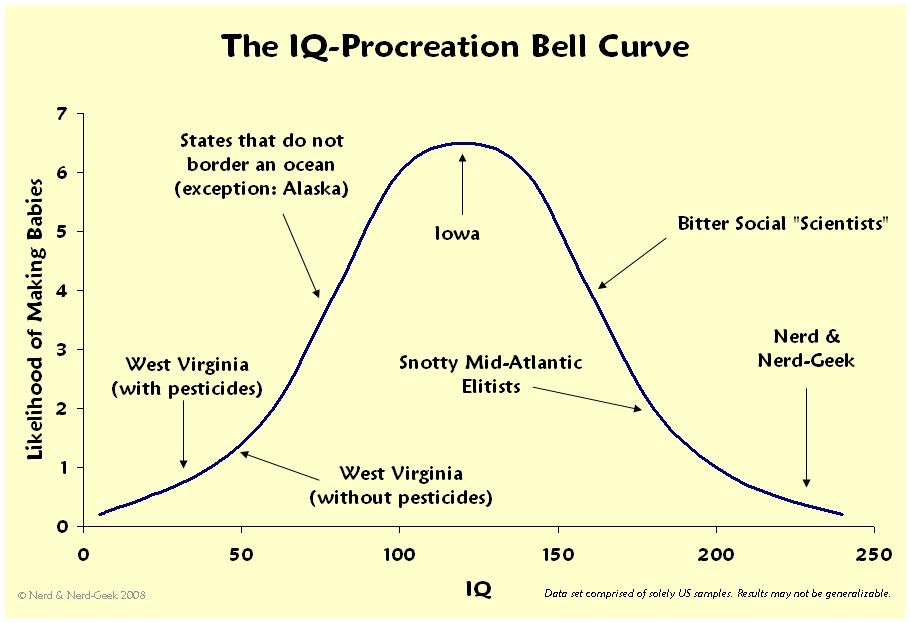 The IQ-Procreation Bell Curve

Likelihood of Making Babies

7
6
5
4
3
2
1
0

States that do not border an ocean (exception: Alaska)

Iowa

Bitter Social "Scientists"

West Virginia (with pesticides)

Snotty Mid-Atlantic Elitists

Nerd & Nerd-Geek

West Virginia (without pesticides)

0
50
100
150
200
250

IQ

© Nerd & Nerd-Geek 2008

Data set comprised of solely US samples. Results may not be generalizable.